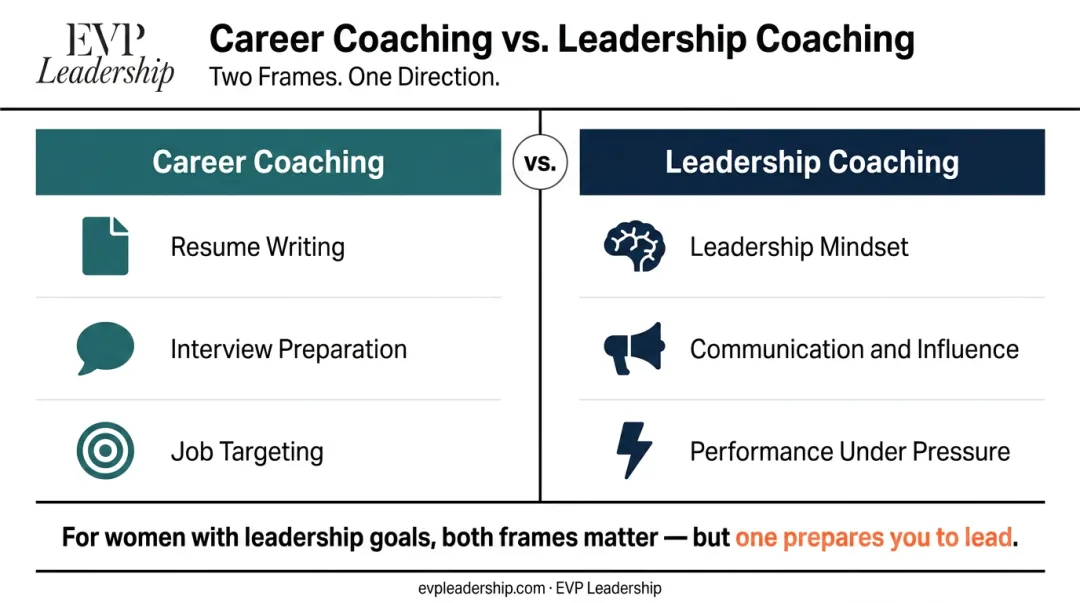 EVP
Leadership

Career Coaching vs. Leadership Coaching
Two Frames. One Direction.

Career Coaching

Resume Writing

Interview Preparation

Job Targeting

vs.

Leadership Coaching

Leadership Mindset

Communication and Influence

Performance Under Pressure

For women with leadership goals, both frames matter — but one prepares you to lead.

evpleadership.com · EVP Leadership